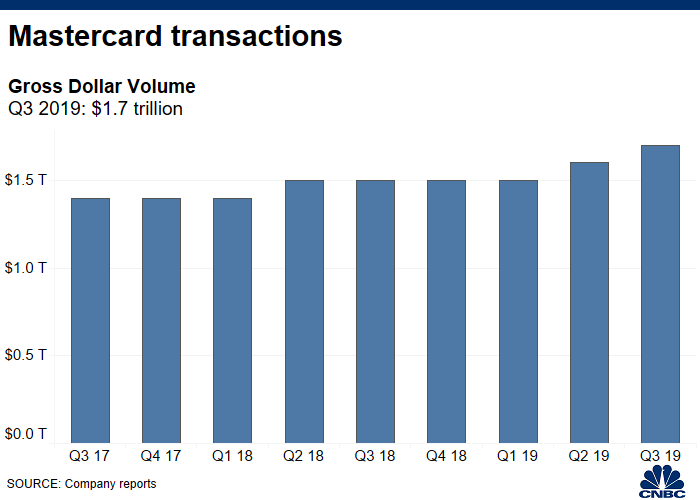 Mastercard transactions

Gross Dollar Volume
Q3 2019: $1.7 trillion

$1.5 T
$1.0 T
$0.5 T
$0.0 T

Q3 17
Q4 17
Q1 18
Q2 18
Q3 18
Q4 18
Q1 19
Q2 19
Q3 19

SOURCE: Company reports

CNBC